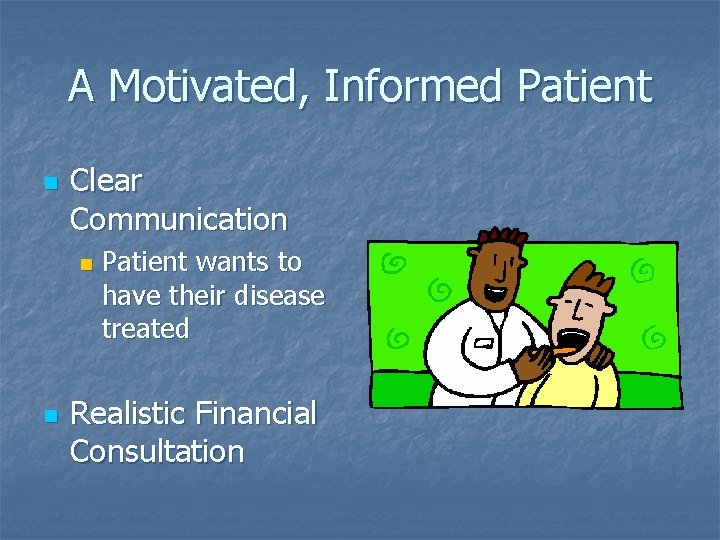 A Motivated, Informed Patient

Clear Communication

Patient wants to have their disease treated

Realistic Financial Consultation